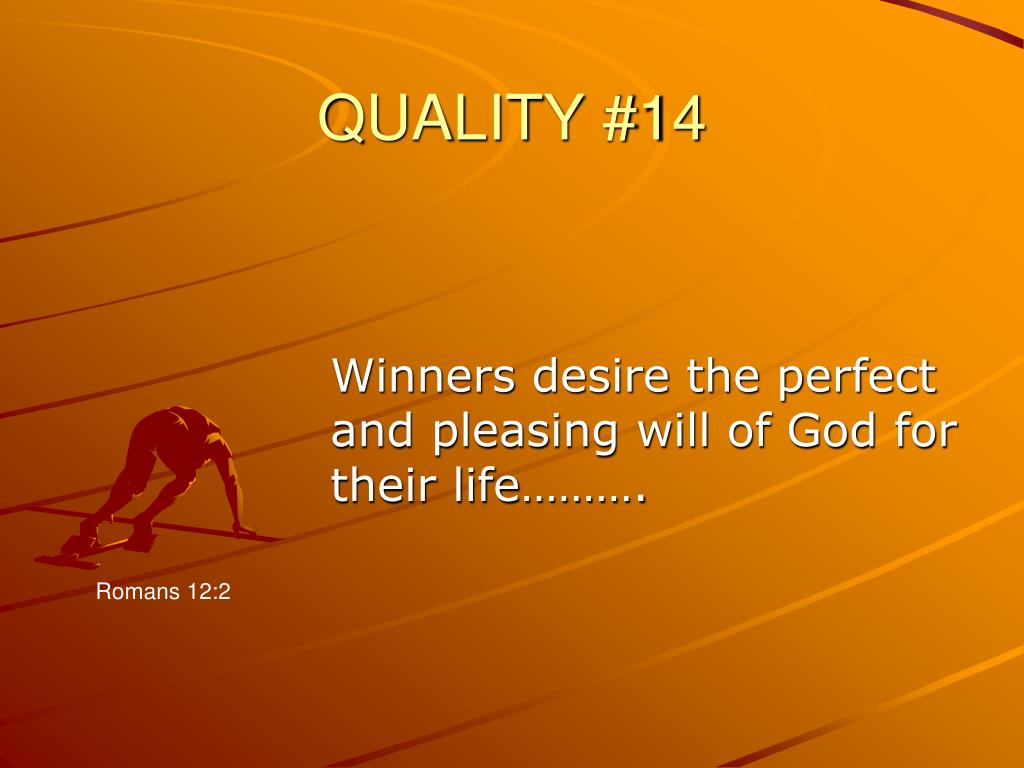 QUALITY #14

Winners desire the perfect and pleasing will of God for their life……….

Romans 12:2